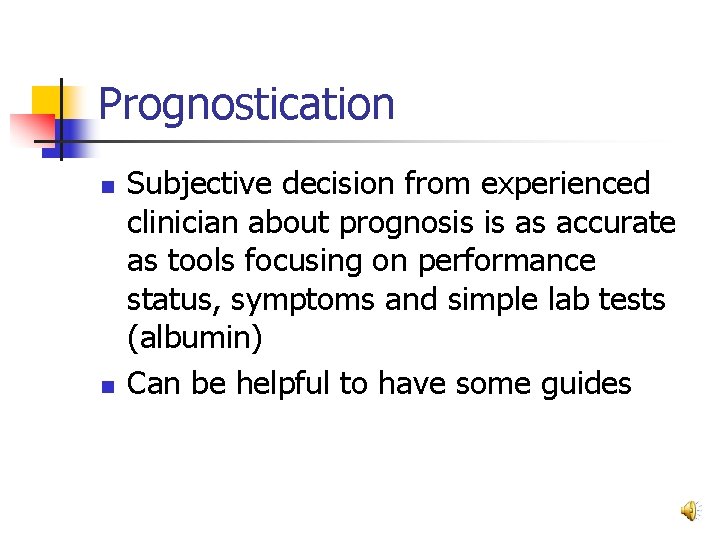 Prognostication

- Subjective decision from experienced clinician about prognosis is as accurate as tools focusing on performance status, symptoms and simple lab tests (albumin)
- Can be helpful to have some guides